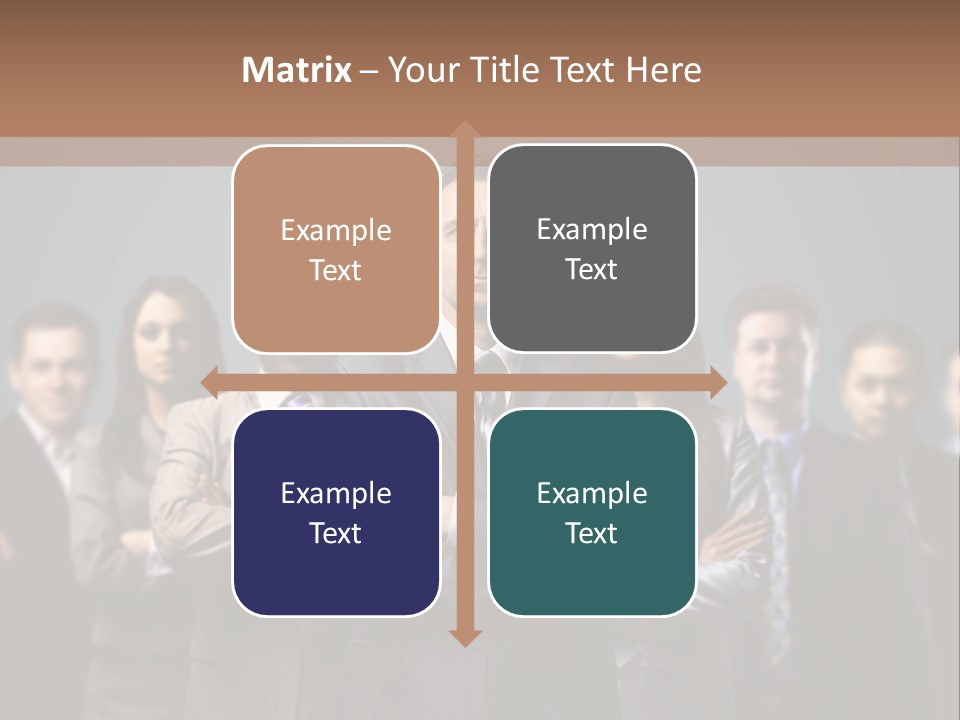 Matrix – Your Title Text Here

Example Text

Example Text

Example Text

Example Text